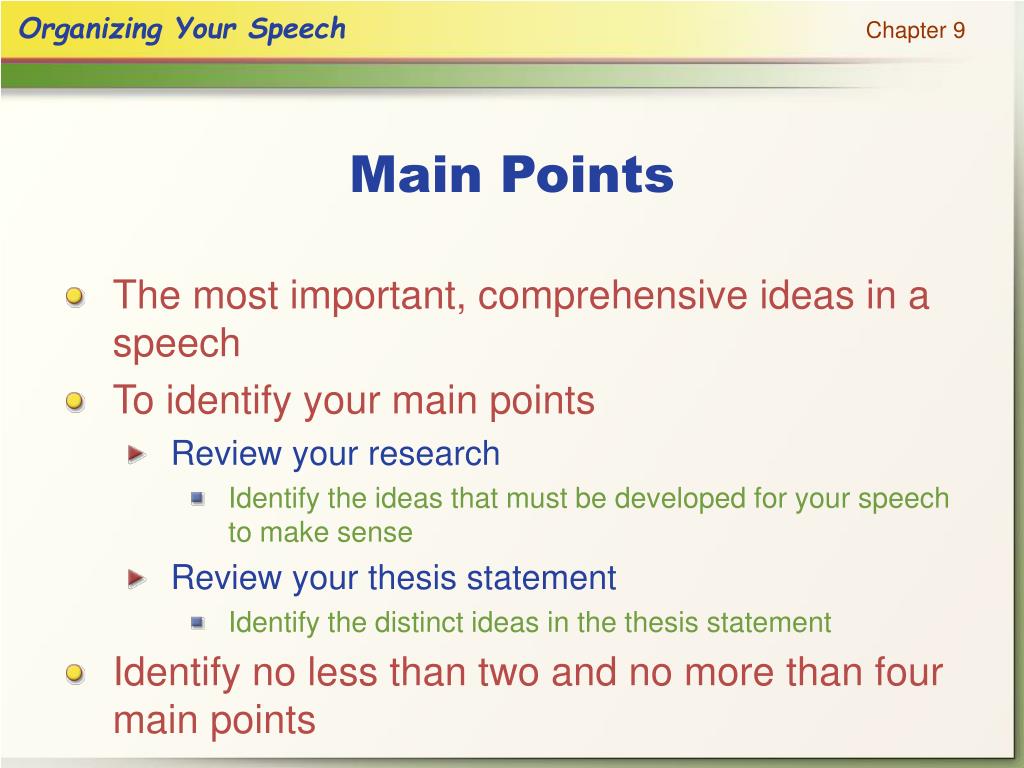 Organizing Your Speech

Chapter 9

Main Points

The most important, comprehensive ideas in a speech

To identify your main points

Review your research

Identify the ideas that must be developed for your speech to make sense

Review your thesis statement

Identify the distinct ideas in the thesis statement

Identify no less than two and no more than four main points